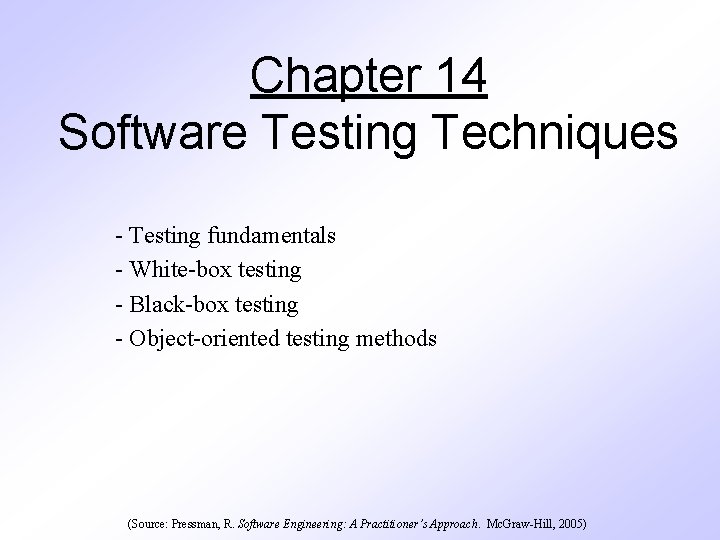 Chapter 14
Software Testing Techniques

- Testing fundamentals
- White-box testing
- Black-box testing
- Object-oriented testing methods

(Source: Pressman, R. Software Engineering: A Practitioner's Approach. McGraw-Hill, 2005)